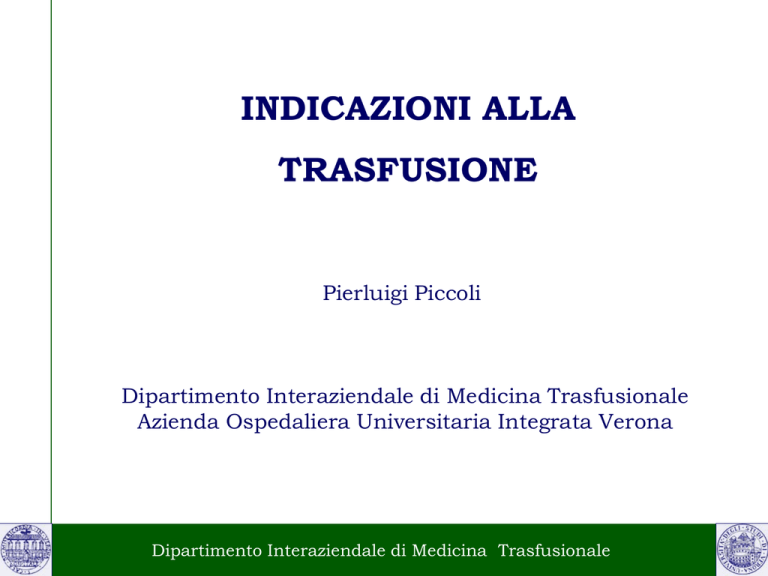 INDICAZIONI ALLA TRASFUSIONE

Pierluigi Piccoli

Dipartimento Interaziendale di Medicina Trasfusionale
Azienda Ospedaliera Universitaria Integrata Verona

Dipartimento Interaziendale di Medicina Trasfusionale